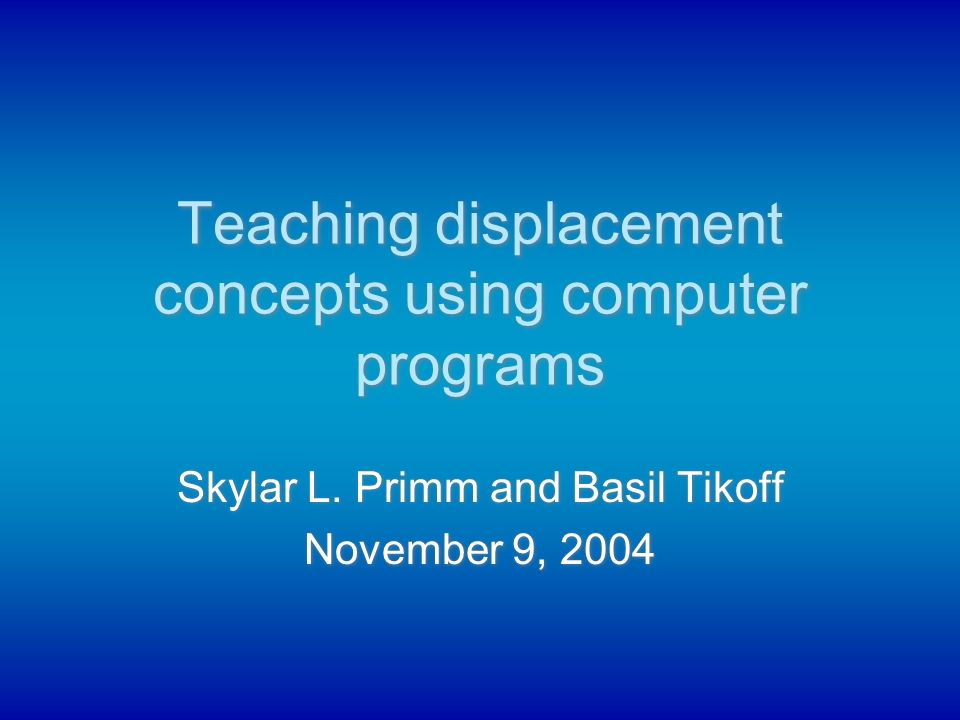 Teaching displacement concepts using computer programs

Skylar L. Primm and Basil Tikoff
November 9, 2004